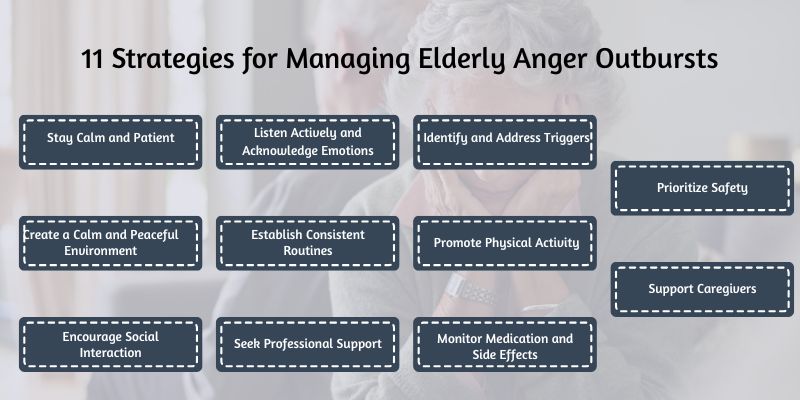 11 Strategies for Managing Elderly Anger Outbursts

Stay Calm and Patient

Listen Actively and Acknowledge Emotions

Identify and Address Triggers

Prioritize Safety

Create a Calm and Peaceful Environment

Establish Consistent Routines

Promote Physical Activity

Support Caregivers

Encourage Social Interaction

Seek Professional Support

Monitor Medication and Side Effects